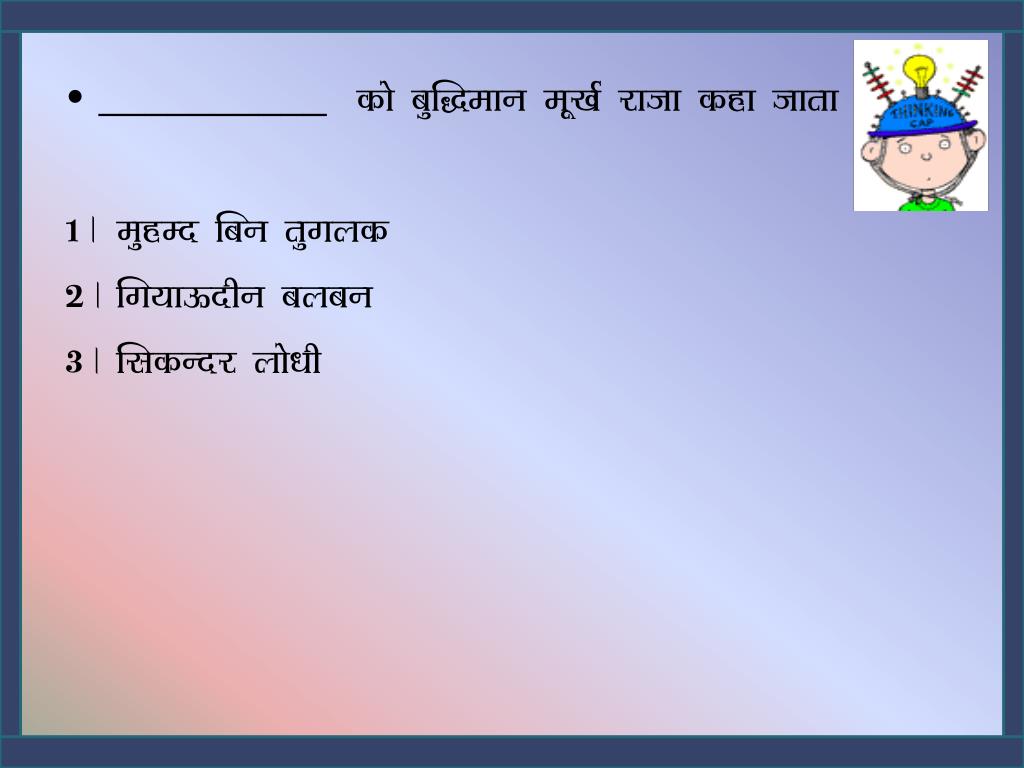 • ____________ को बुद्धिमान मूर्ख राजा कहा जाता

THINKING CAP

1। मुहम्द बिन तुगलक

2। गियाऊदीन बलबन

3। सिकन्दर लोधी